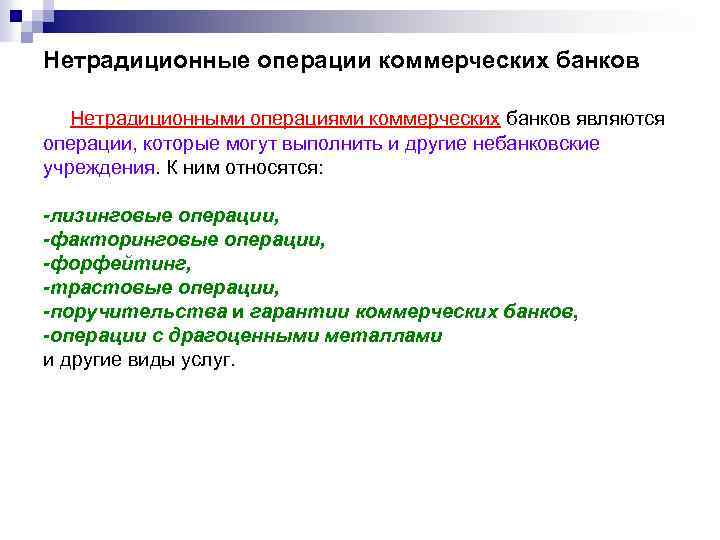 Нетрадиционные операции коммерческих банков

Нетрадиционными операциями коммерческих банков являются операции, которые могут выполнить и другие небанковские учреждения. К ним относятся:

-лизинговые операции,
-факторинговые операции,
-форфейтинг,
-трастовые операции,
-поручительства и гарантии коммерческих банков,
-операции с драгоценными металлами
и другие виды услуг.